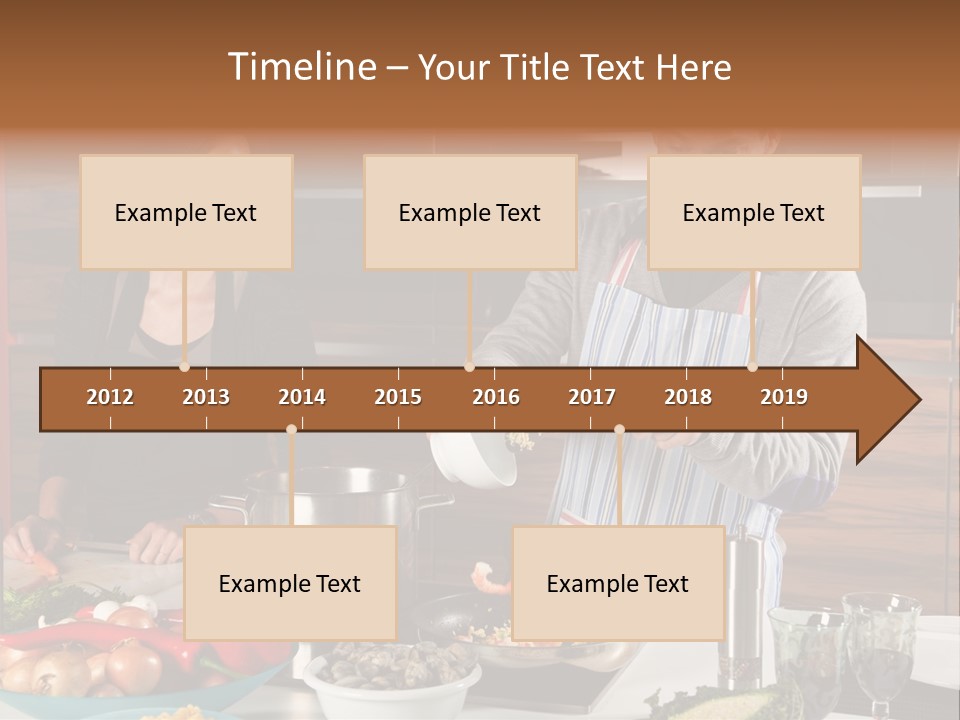 Timeline – Your Title Text Here

Example Text

Example Text

Example Text

2012 2013 2014 2015 2016 2017 2018 2019

Example Text

Example Text